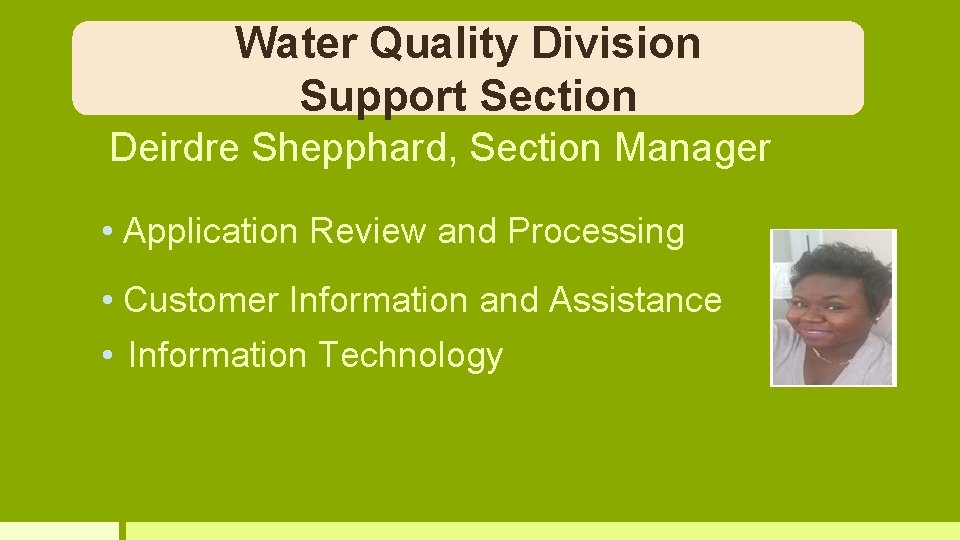 Water Quality Division
Support Section

Deirdre Shepphard, Section Manager

• Application Review and Processing

• Customer Information and Assistance

• Information Technology